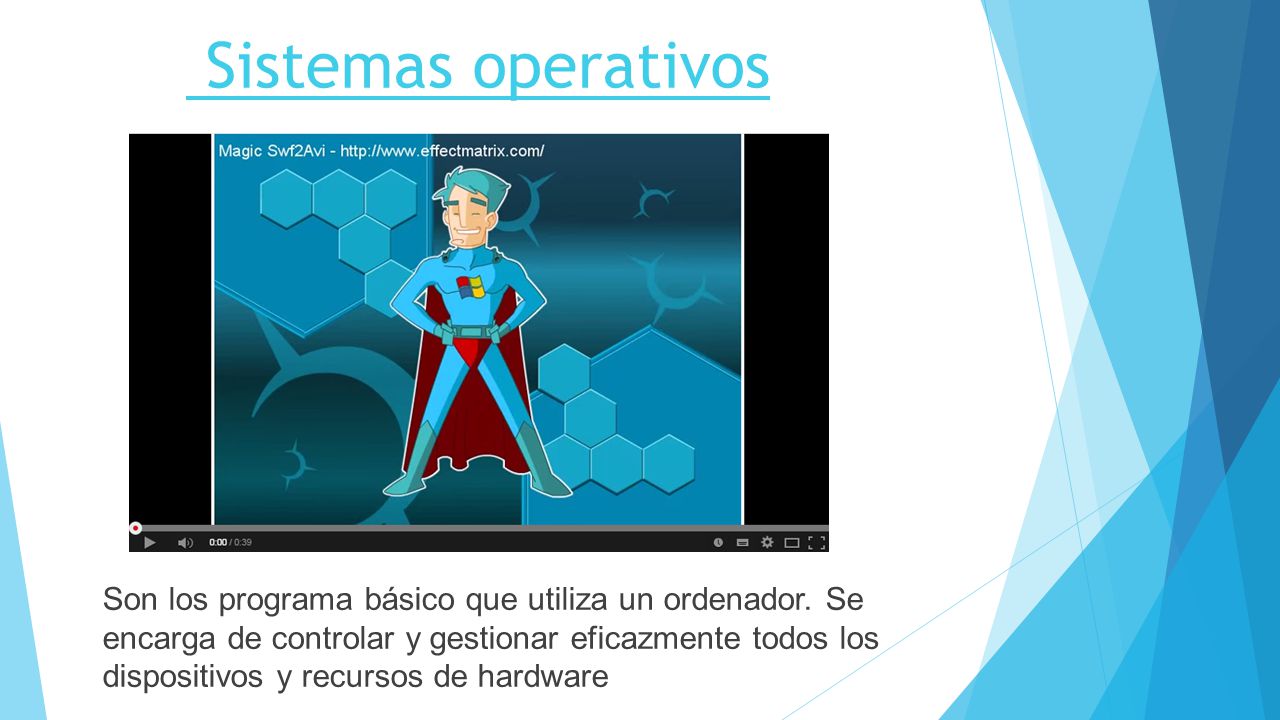 Sistemas operativos

Magic Swf2Avi - http://www.effectmatrix.com/

0:00 / 0:39

Son los programa básico que utiliza un ordenador. Se encarga de controlar y gestionar eficazmente todos los dispositivos y recursos de hardware